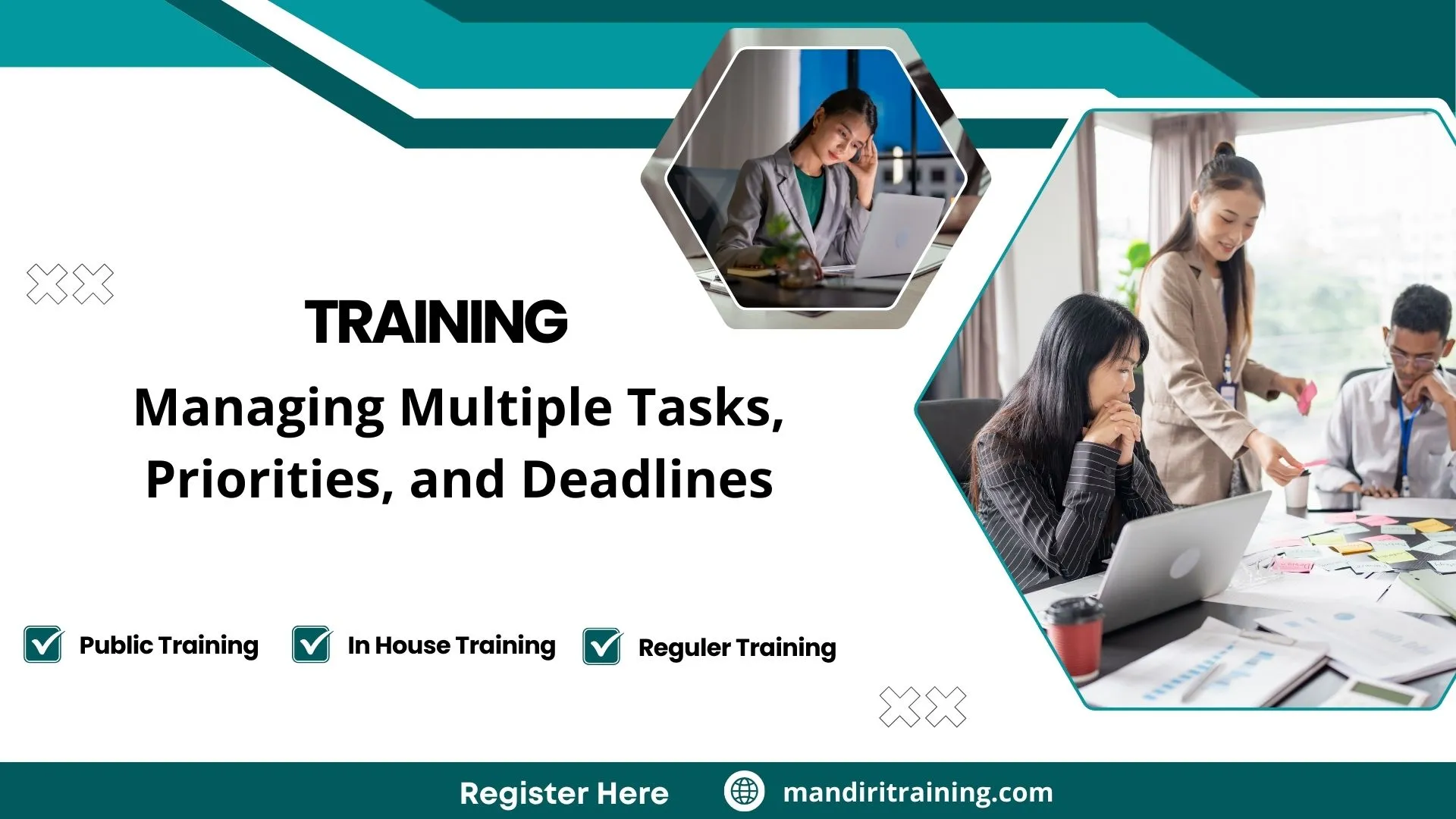 TRAINING

Managing Multiple Tasks, Priorities, and Deadlines

Public Training

In House Training

Reguler Training

Register Here

mandiritraining.com